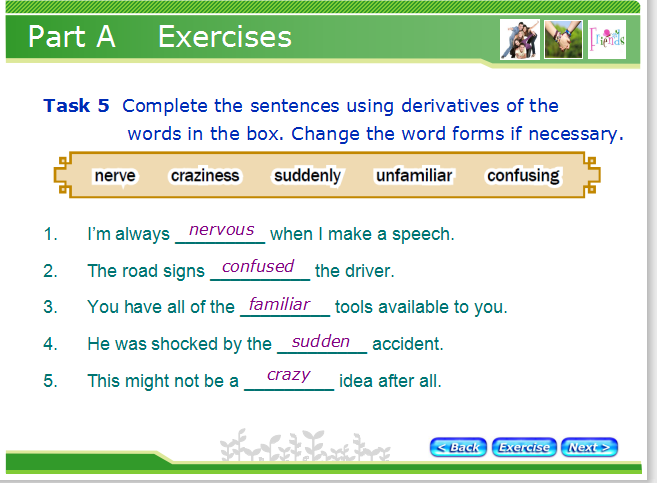 Part A Exercises

Friends

Task 5 Complete the sentences using derivatives of the words in the box. Change the word forms if necessary.

nerve craziness suddenly unfamiliar confusing

1. I'm always nervous when I make a speech.

2. The road signs confused the driver.

3. You have all of the familiar tools available to you.

4. He was shocked by the sudden accident.

5. This might not be a crazy idea after all.

< Back Exercise Next >